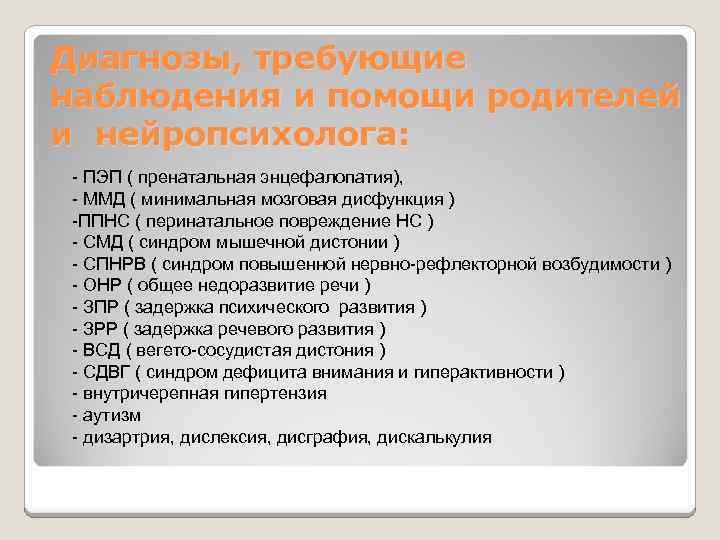 Диагнозы, требующие наблюдения и помощи родителей и нейропсихолога:

- ПЭП ( пренатальная энцефалопатия),
- ММД ( минимальная мозговая дисфункция )
-ППНС ( перинатальное повреждение НС )
- СМД ( синдром мышечной дистонии )
- СПНРВ ( синдром повышенной нервно-рефлекторной возбудимости )
- ОНР ( общее недоразвитие речи )
- ЗПР ( задержка психического развития )
- ЗРР ( задержка речевого развития )
- ВСД ( вегето-сосудистая дистония )
- СДВГ ( синдром дефицита внимания и гиперактивности )
- внутричерепная гипертензия
- аутизм
- дизартрия, дислексия, дисграфия, дискалькулия